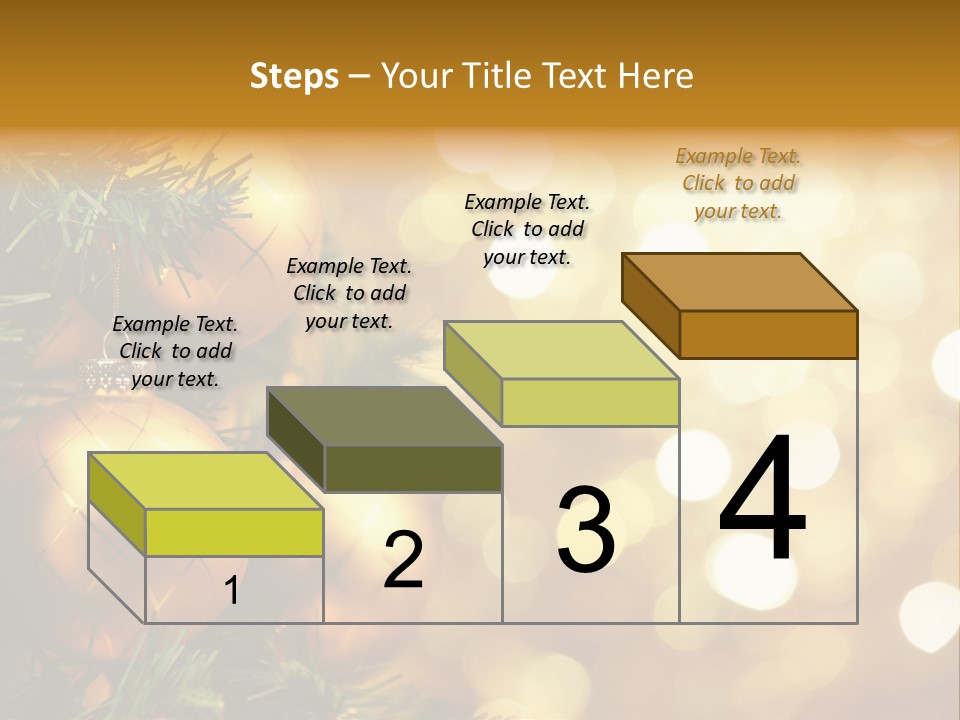 Steps – Your Title Text Here

Example Text. Click to add your text.

Example Text. Click to add your text.

Example Text. Click to add your text.

Example Text. Click to add your text.

1

2

3

4